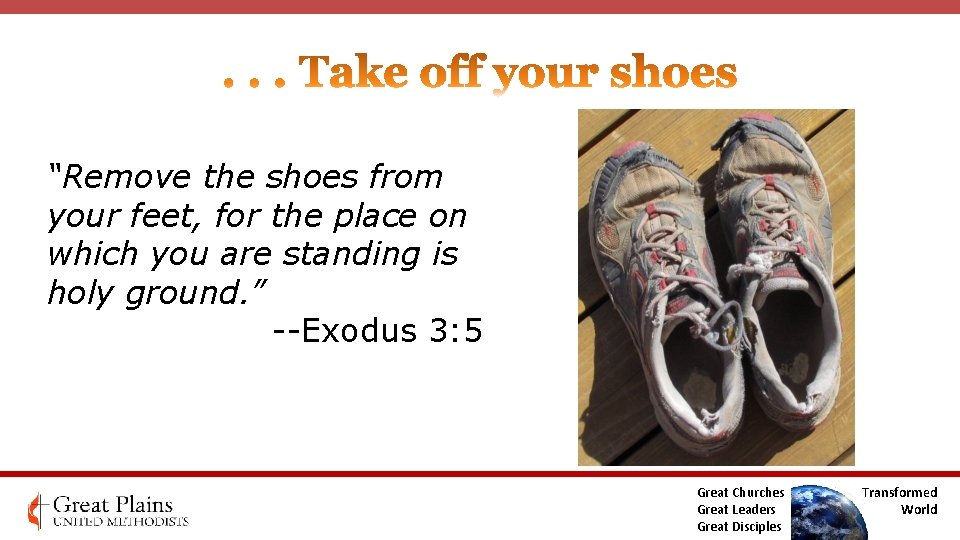 . . . Take off your shoes

"Remove the shoes from your feet, for the place on which you are standing is holy ground."
--Exodus 3:5

Great Plains
UNITED METHODISTS

Great Churches
Great Leaders
Great Disciples

Transformed
World